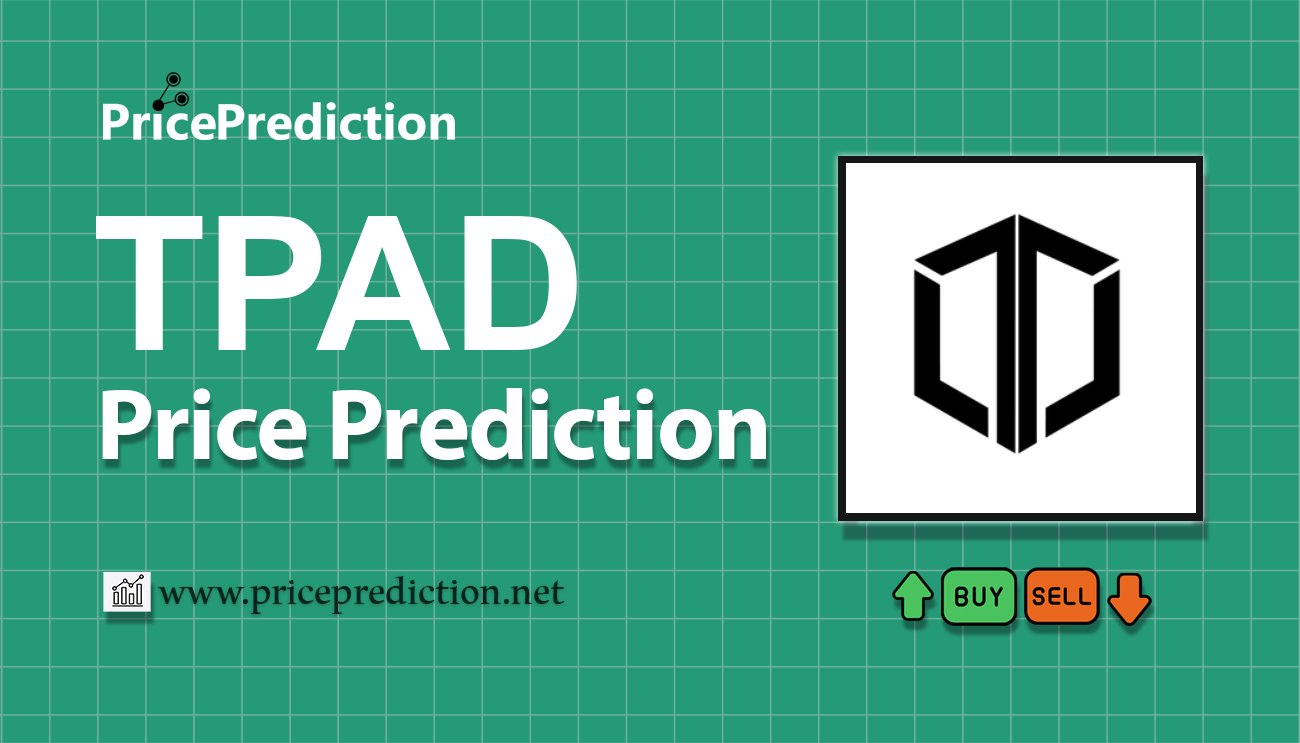 PricePrediction

TPAD
Price Prediction

www.priceprediction.net

BUY SELL